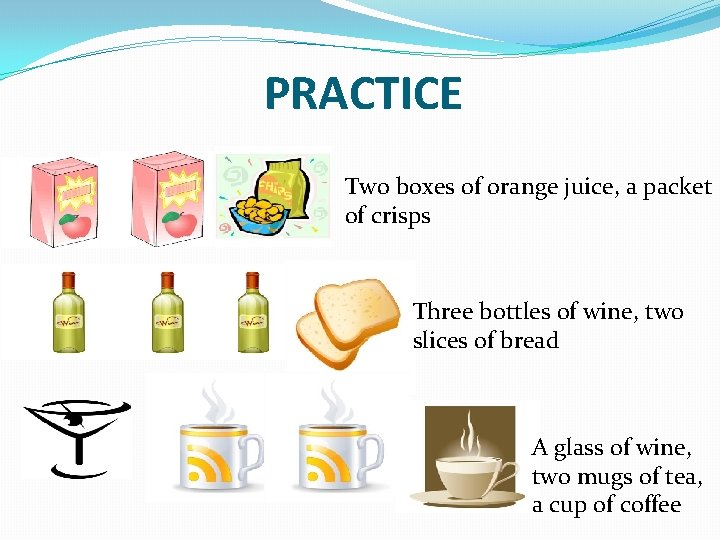 PRACTICE

CHIPS

Two boxes of orange juice, a packet of crisps

Wine Wine Wine

Three bottles of wine, two slices of bread

A glass of wine, two mugs of tea, a cup of coffee